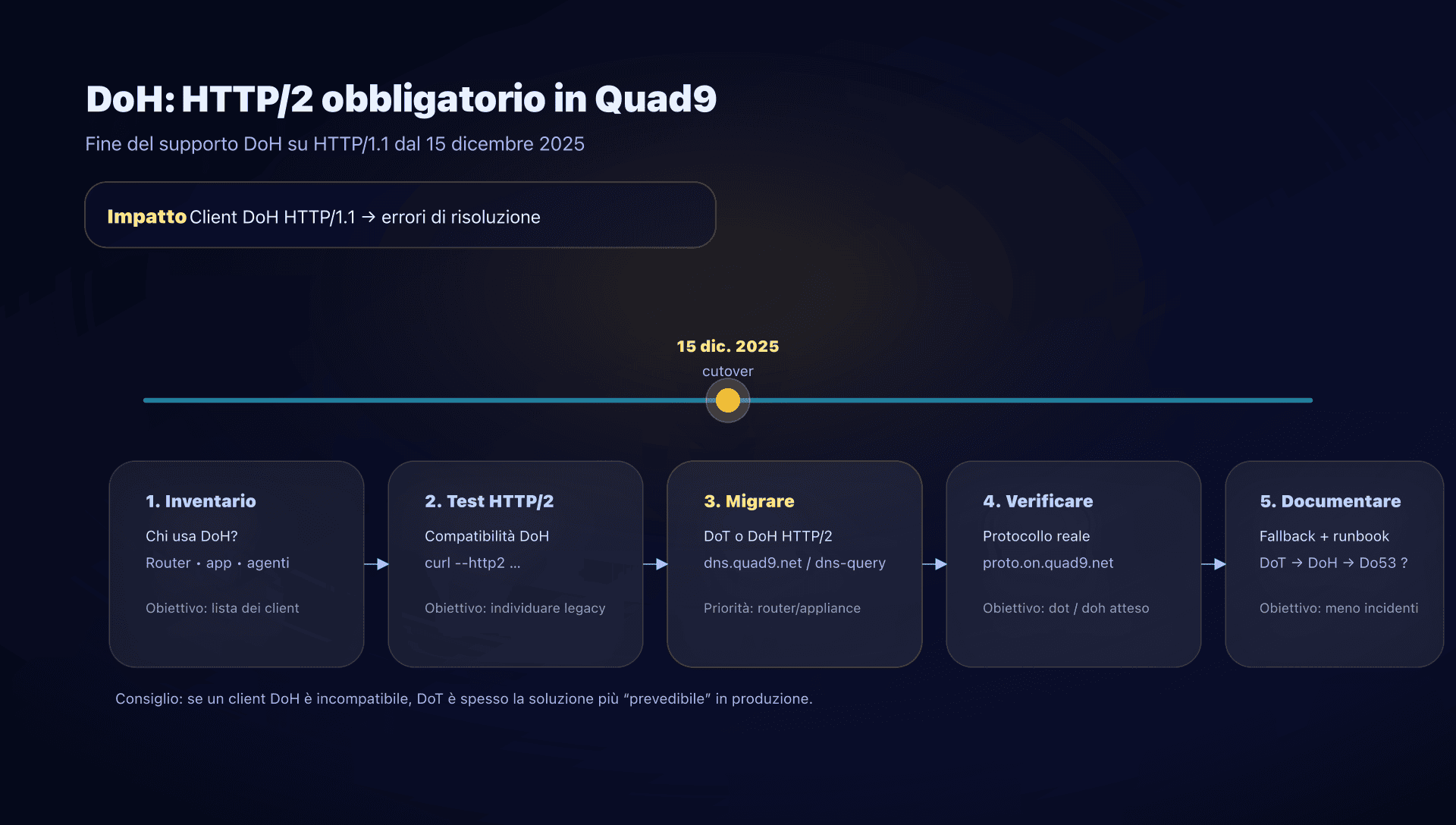 DoH: HTTP/2 obbligatorio in Quad9

Fine del supporto DoH su HTTP/1.1 dal 15 dicembre 2025

Impatto Client DoH HTTP/1.1 → errori di risoluzione

15 dic. 2025
cutover

1. Inventario
Chi usa DoH?
Router • app • agenti
Obiettivo: lista dei client

2. Test HTTP/2
Compatibilità DoH
curl --http2 ...
Obiettivo: individuare legacy

3. Migrare
DoT o DoH HTTP/2
dns.quad9.net / dns-query
Priorità: router/appliance

4. Verificare
Protocollo reale
proto.on.quad9.net
Obiettivo: dot / doh atteso

5. Documentare
Fallback + runbook
DoT → DoH → Do53 ?
Obiettivo: meno incidenti

Consiglio: se un client DoH è incompatibile, DoT è spesso la soluzione più “prevedibile” in produzione.